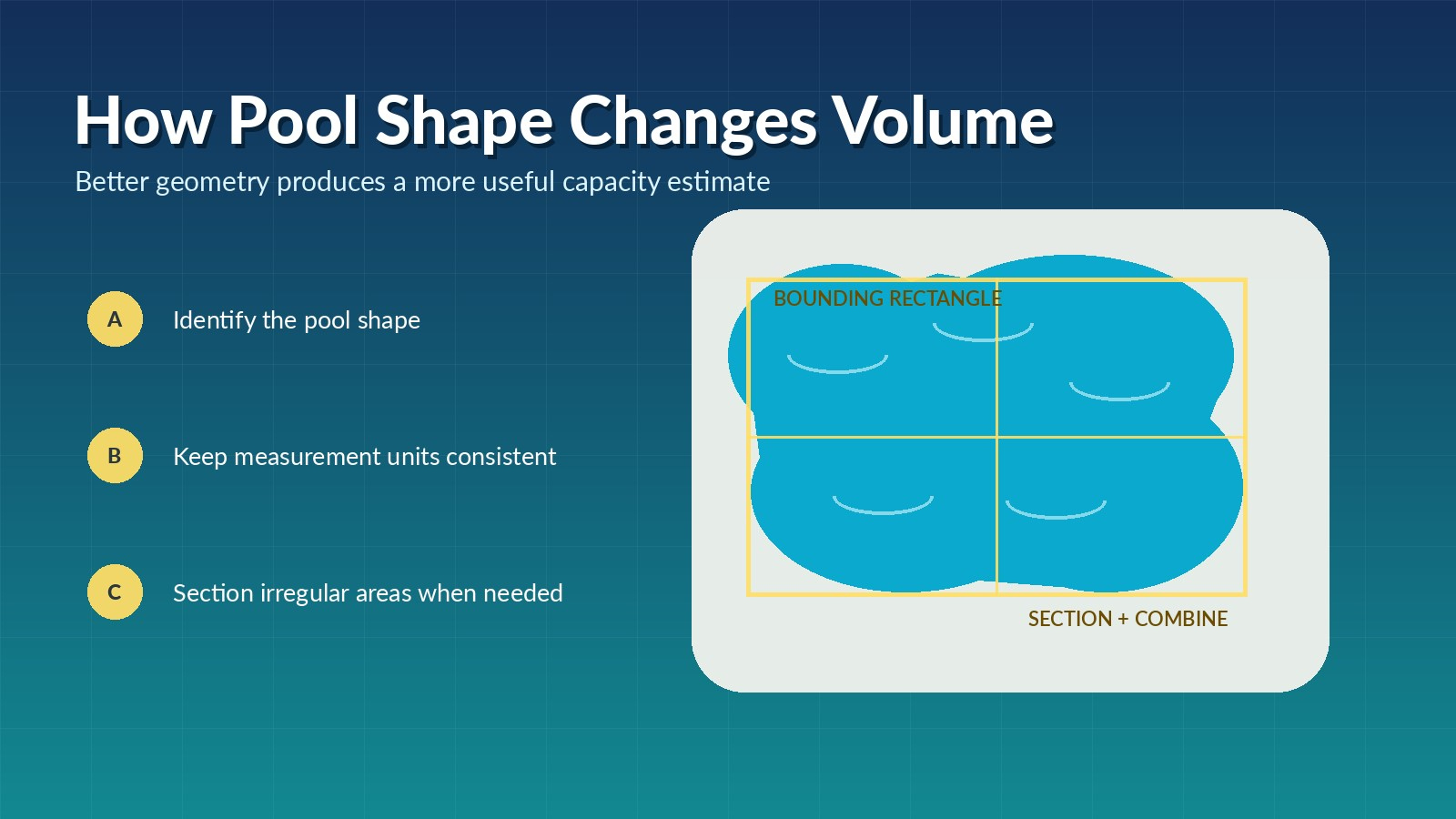 How Pool Shape Changes Volume

Better geometry produces a more useful capacity estimate

A Identify the pool shape

B Keep measurement units consistent

C Section irregular areas when needed

BOUNDING RECTANGLE

SECTION + COMBINE